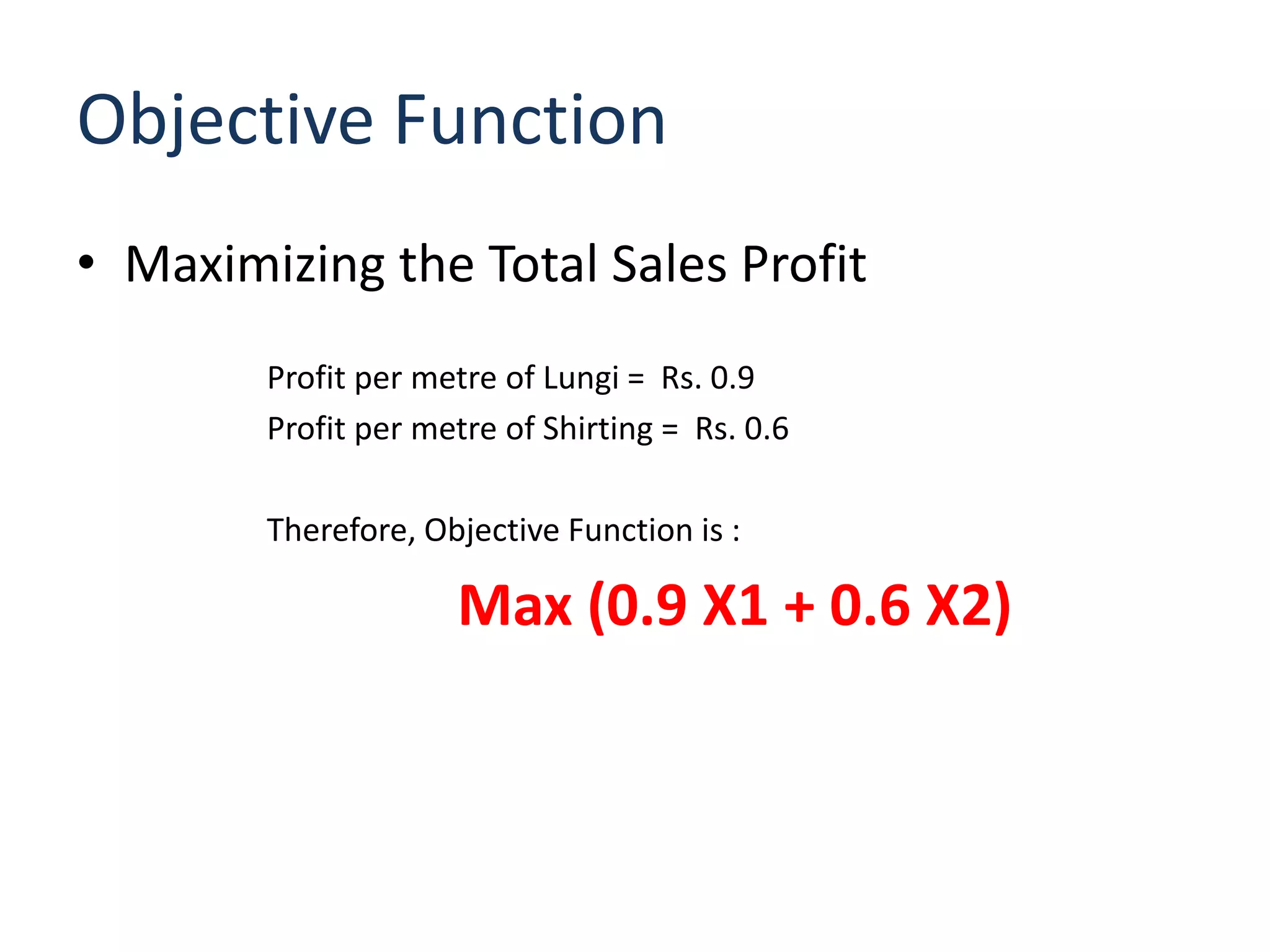 Objective Function

• Maximizing the Total Sales Profit

Profit per metre of Lungi = Rs. 0.9
Profit per metre of Shirting = Rs. 0.6

Therefore, Objective Function is :

Max (0.9 X1 + 0.6 X2)